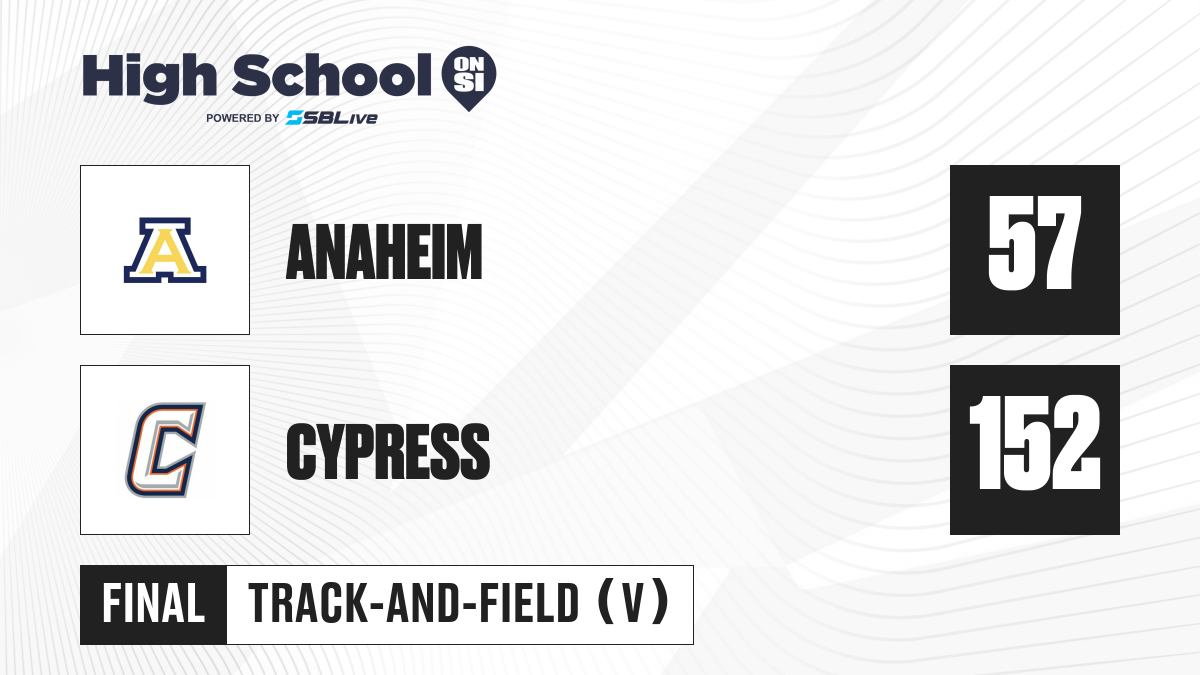 High School ON SI
POWERED BY SBLive

A

ANAHEIM

57

C

CYPRESS

152

FINAL TRACK-AND-FIELD (V)